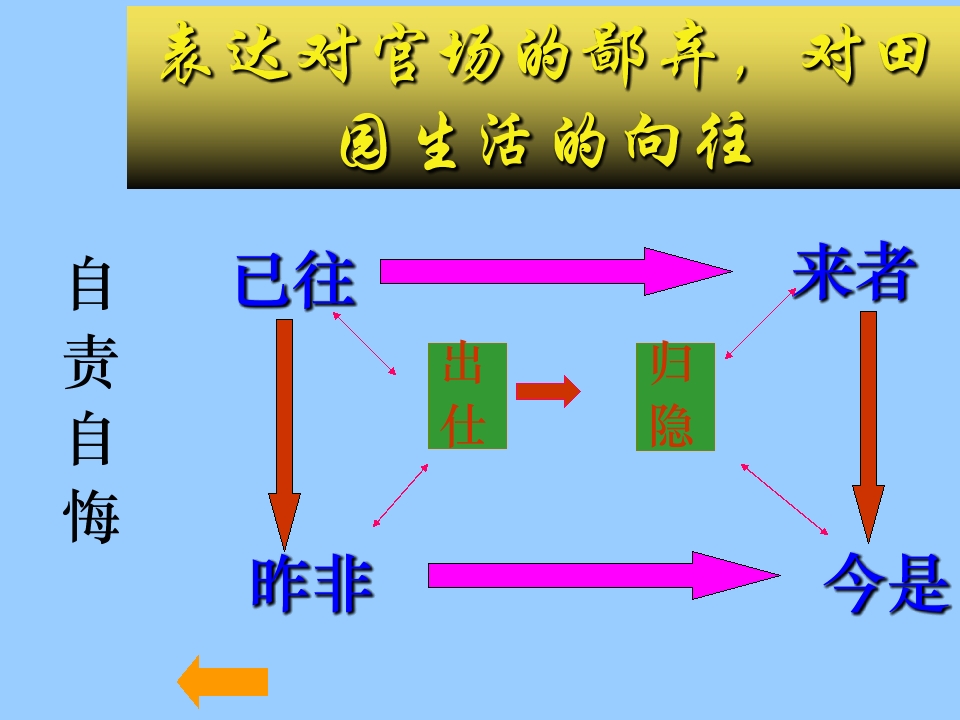 表达对官场的鄙弃，对田园生活的向往

自责自悔

已往

来者

出仕

归隐

昨非

今是